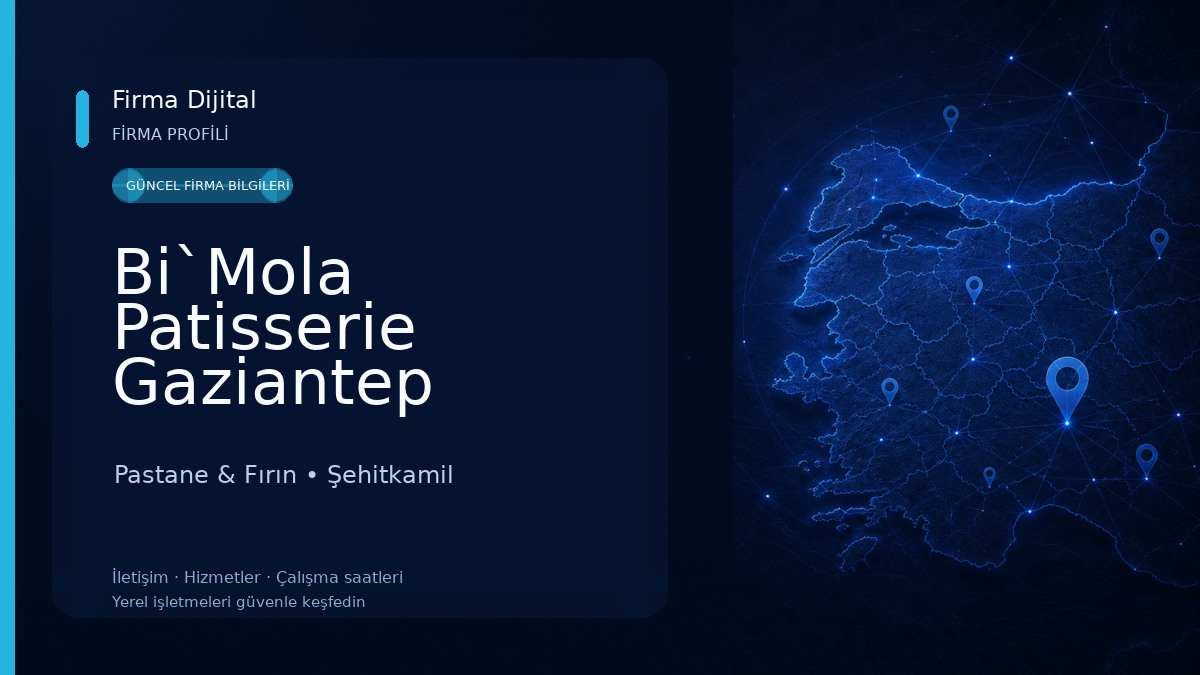 Firma Dijital
FİRMA PROFİLİ

GÜNCEL FİRMA BİLGİLERİ

Bi`Mola Patisserie Gaziantep

Pastane & Fırın • Şehitkamil

İletişim · Hizmetler · Çalışma saatleri
Yerel işletmeleri güvenle keşfedin